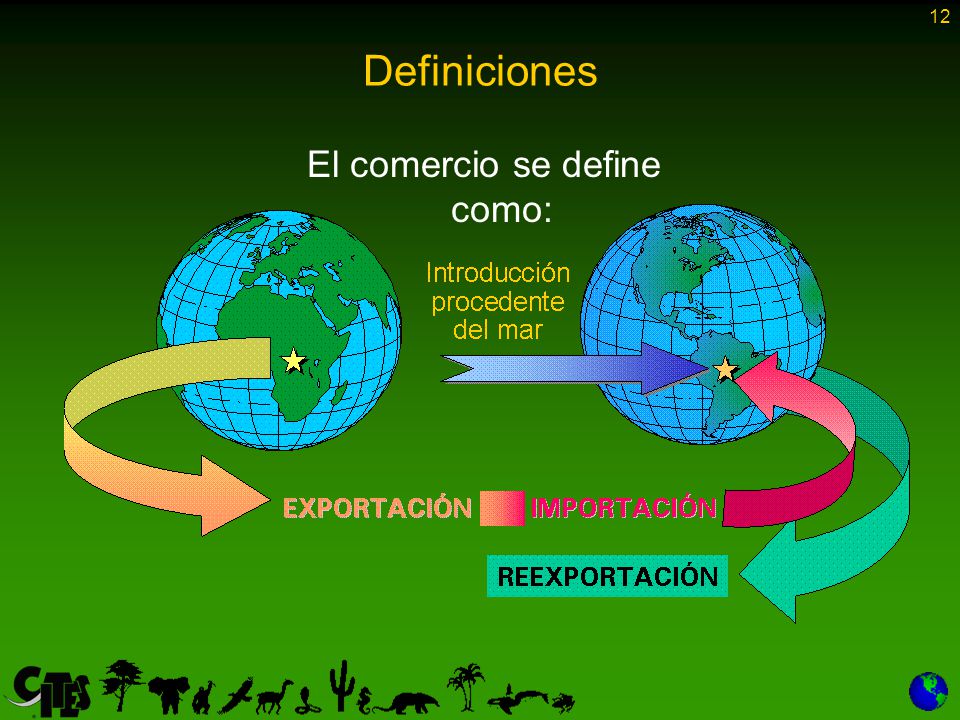 12

Definiciones

El comercio se define como:

Introducción procedente del mar

EXPORTACIÓN

IMPORTACIÓN

REEXPORTACIÓN

CITES